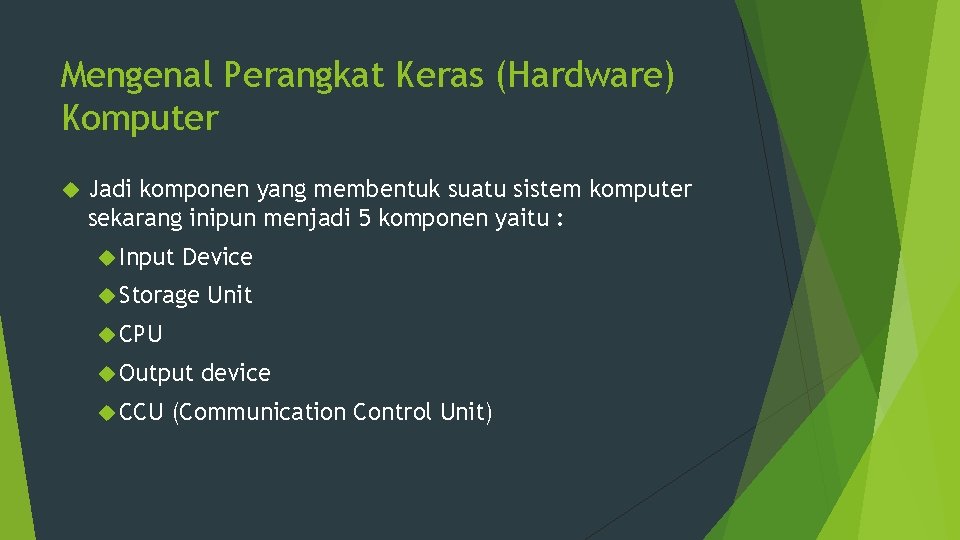 Mengenal Perangkat Keras (Hardware) Komputer

Jadi komponen yang membentuk suatu sistem komputer sekarang inipun menjadi 5 komponen yaitu :

Input Device

Storage Unit

CPU

Output device

CCU (Communication Control Unit)